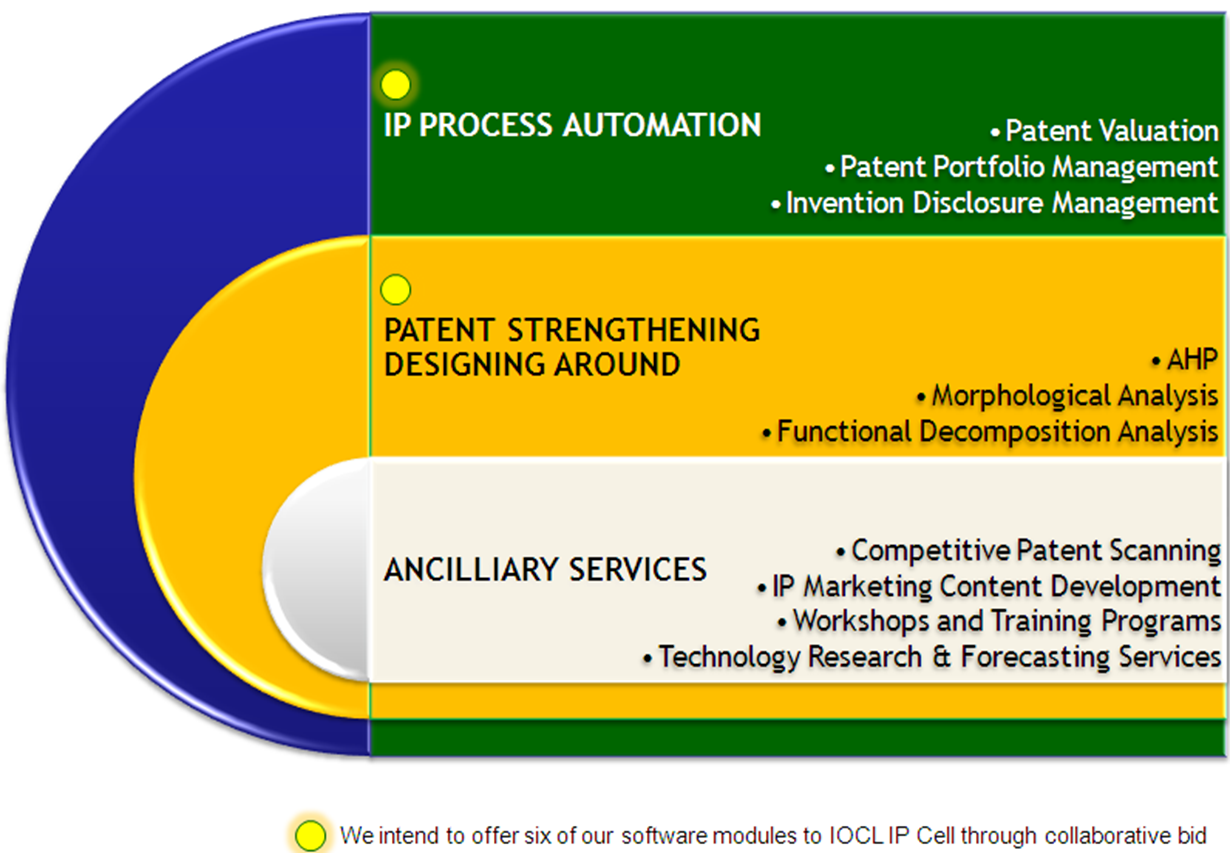 IP PROCESS AUTOMATION

• Patent Valuation
• Patent Portfolio Management
• Invention Disclosure Management

PATENT STRENGTHENING DESIGNING AROUND

• AHP
• Morphological Analysis
• Functional Decomposition Analysis

ANCILLIARY SERVICES

• Competitive Patent Scanning
• IP Marketing Content Development
• Workshops and Training Programs
• Technology Research & Forecasting Services

We intend to offer six of our software modules to IOCL IP Cell through collaborative bid